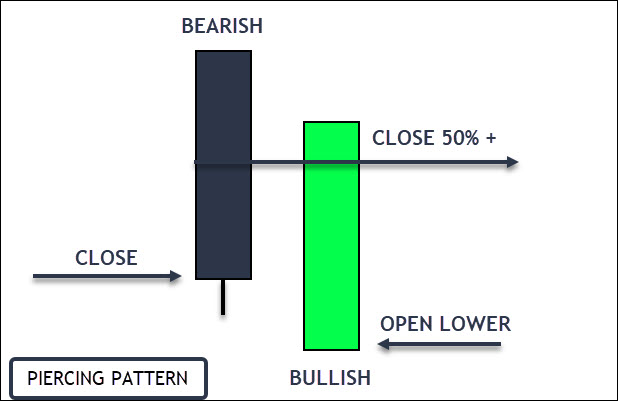 BEARISH

CLOSE 50% +

CLOSE

OPEN LOWER

PIERCING PATTERN

BULLISH